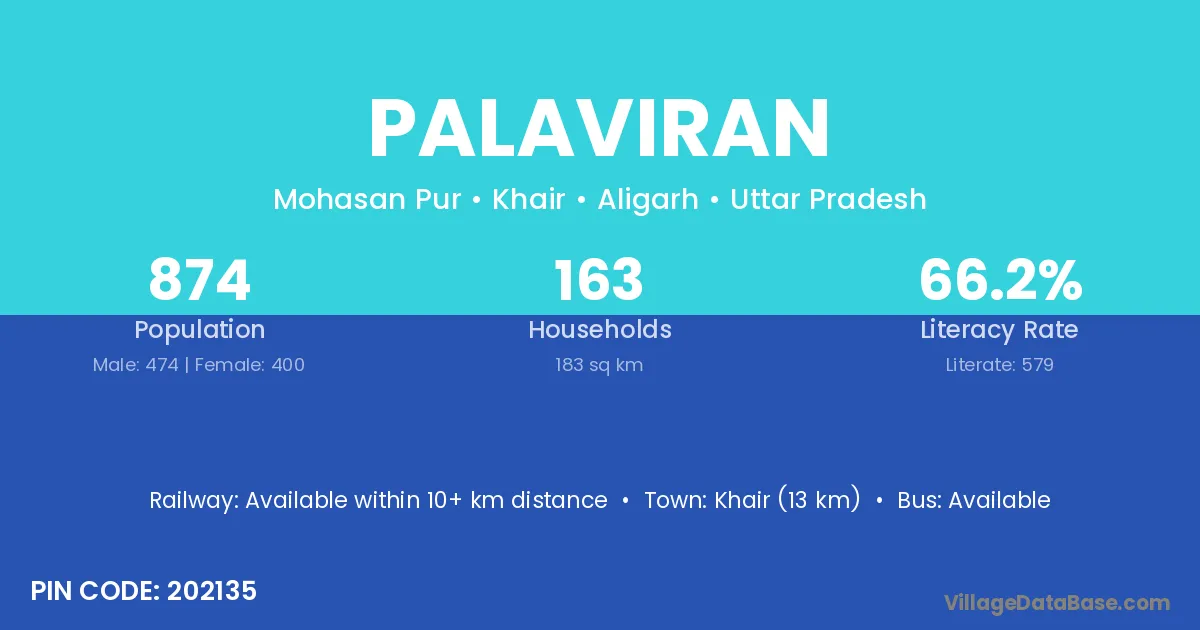 PALAVIRAN

Mohasan Pur • Khair • Aligarh • Uttar Pradesh

874
Population
Male: 474 | Female: 400

163
Households
183 sq km

66.2%
Literacy Rate
Literate: 579

Railway: Available within 10+ km distance • Town: Khair (13 km) • Bus: Available

PIN CODE: 202135

VillageDataBase.com